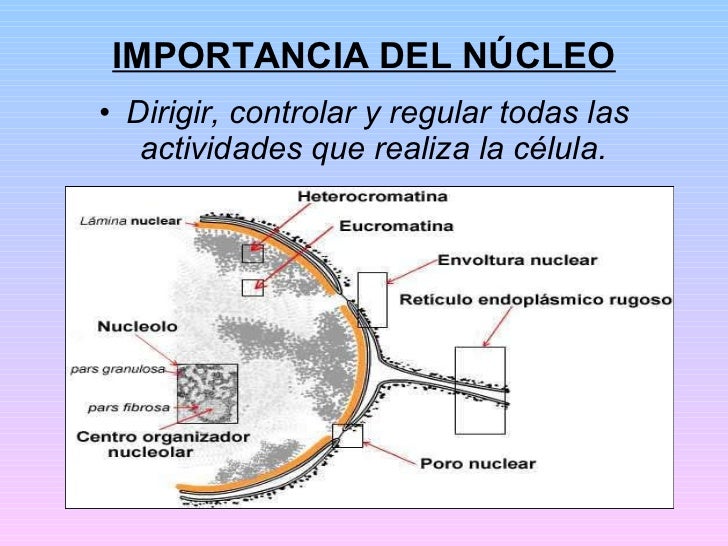 IMPORTANCIA DEL NÚCLEO

• Dirigir, controlar y regular todas las actividades que realiza la célula.

Heterocromatina
Lámina nuclear
Eucromatina
Envoltura nuclear
Retículo endoplásmico rugoso
Nucleolo
pars granulosa
pars fibrosa
Centro organizador nucleolar
Poro nuclear